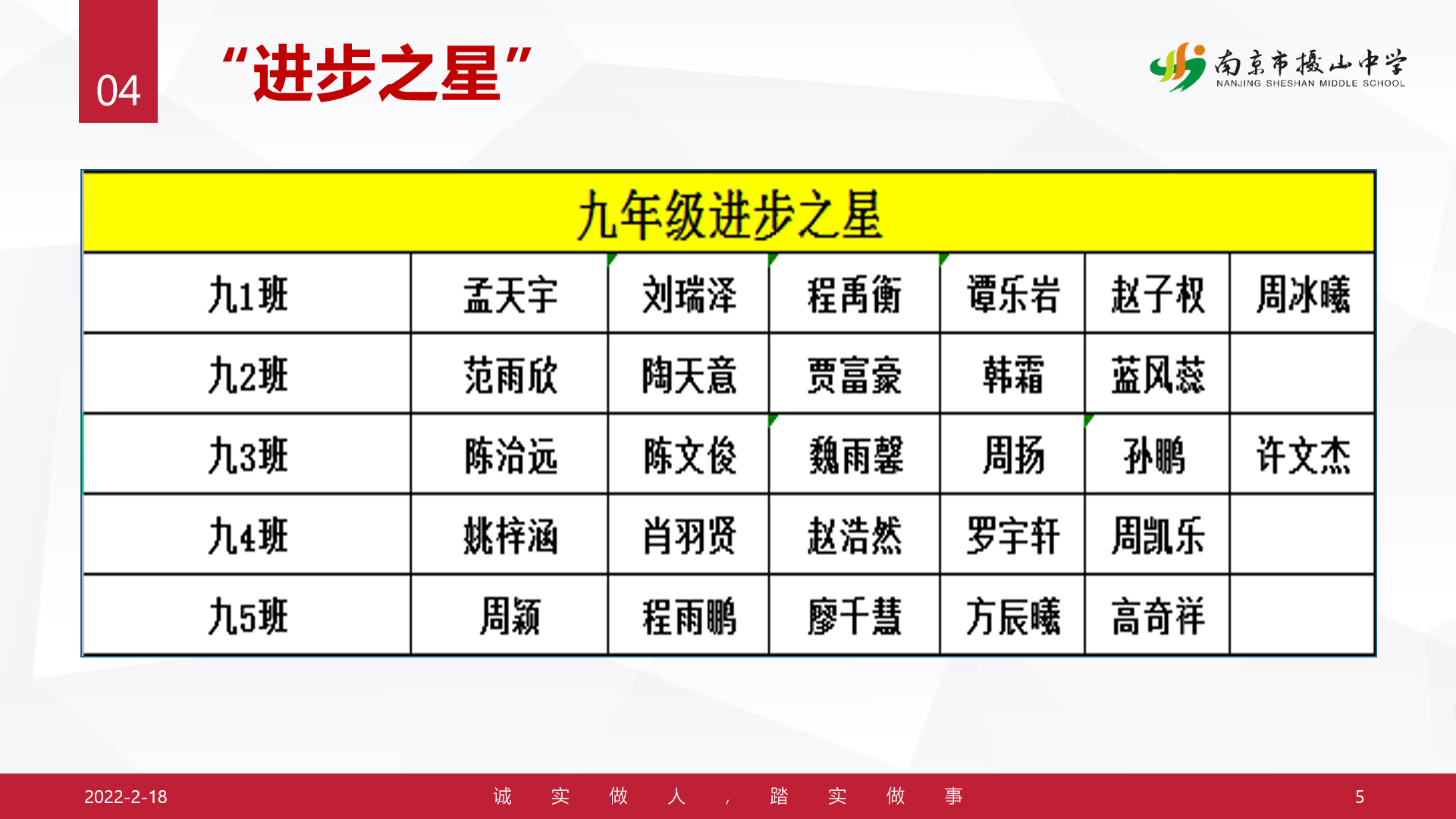 04

“进步之星”

南京市摄山中学
NANJING SHESHAN MIDDLE SCHOOL

| 九年级进步之星 | | | | | | |
|---|---|---|---|---|---|---|
| 九1班 | 孟天宇 | 刘瑞泽 | 程禹衡 | 谭乐岩 | 赵子权 | 周冰曦 |
| 九2班 | 范雨欣 | 陶天意 | 贾富豪 | 韩霜 | 蓝风蕊 | |
| 九3班 | 陈治远 | 陈文俊 | 魏雨馨 | 周扬 | 孙鹏 | 许文杰 |
| 九4班 | 姚梓涵 | 肖羽贤 | 赵浩然 | 罗宇轩 | 周凯乐 | |
| 九5班 | 周颖 | 程雨鹏 | 廖千慧 | 方辰曦 | 高奇祥 | |

2022-2-18

诚 实 做 人 ， 踏 实 做 事

5